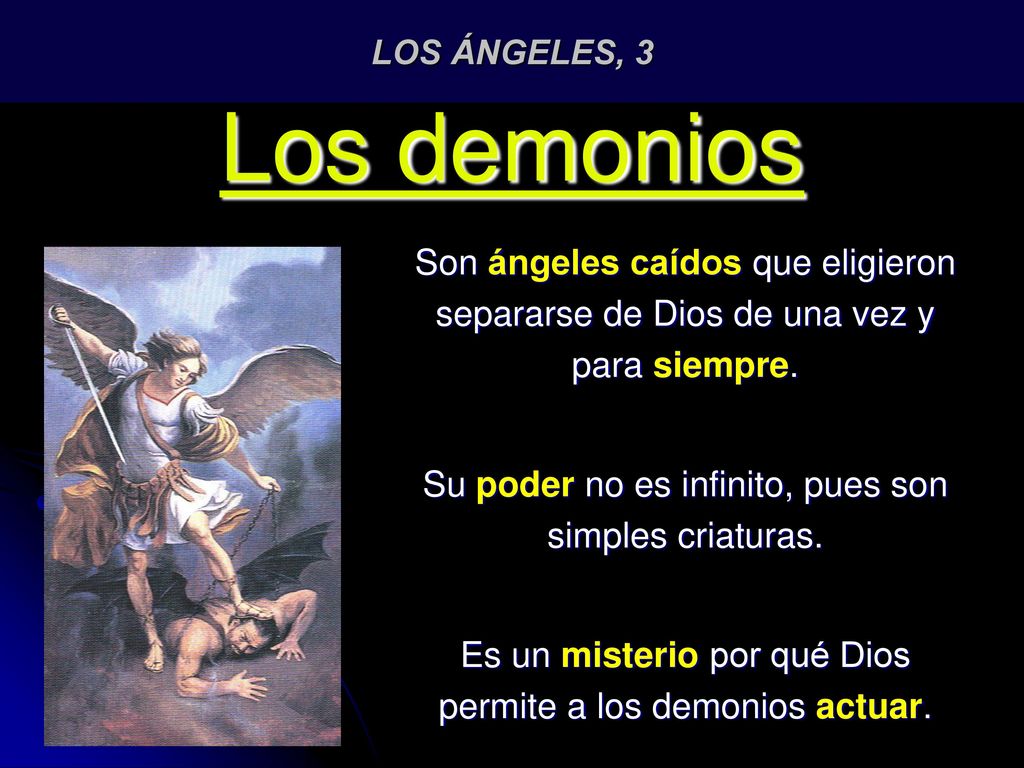 LOS ÁNGELES, 3

Los demonios

Son ángeles caídos que eligieron separarse de Dios de una vez y para siempre.

Su poder no es infinito, pues son simples criaturas.

Es un misterio por qué Dios permite a los demonios actuar.